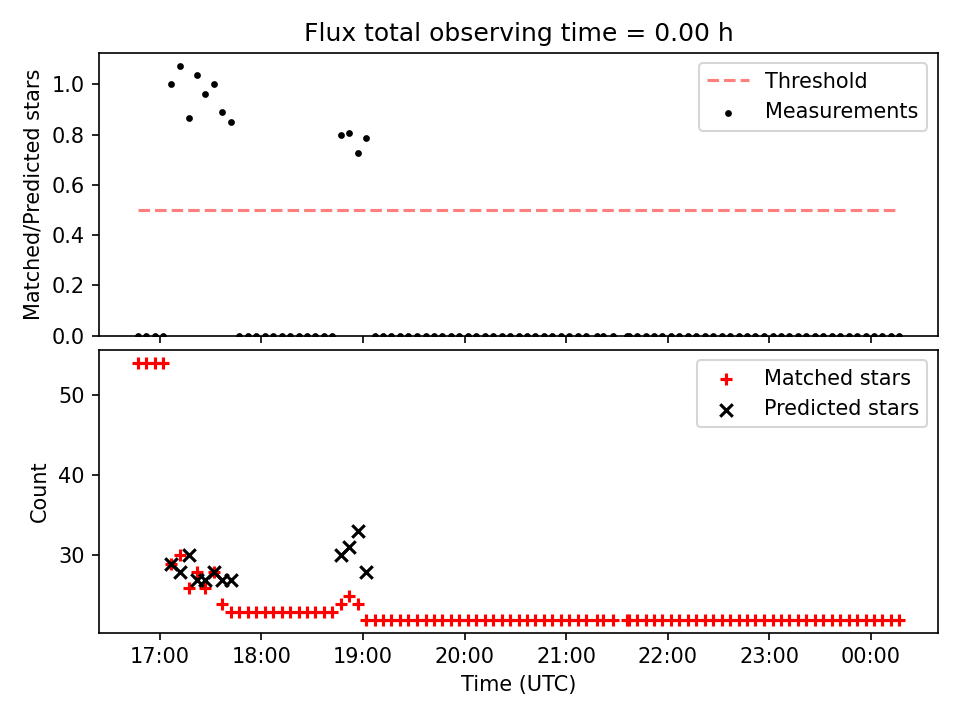 Flux total observing time = 0.00 h

Matched/Predicted stars

1.0
0.8
0.6
0.4
0.2
0.0

Threshold
Measurements

Count

50
40
30

Matched stars
Predicted stars

17:00
18:00
19:00
20:00
21:00
22:00
23:00
00:00

Time (UTC)